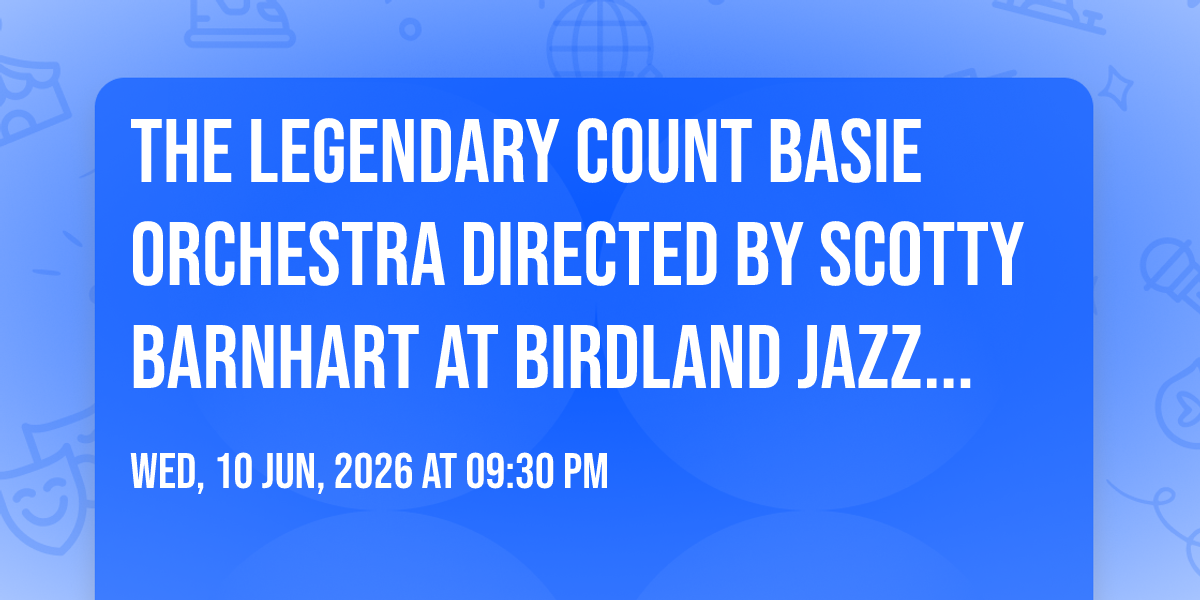 THE LEGENDARY COUNT BASIE ORCHESTRA DIRECTED BY SCOTTY BARNHART AT BIRDLAND JAZZ...

WED, 10 JUN, 2026 AT 09:30 PM